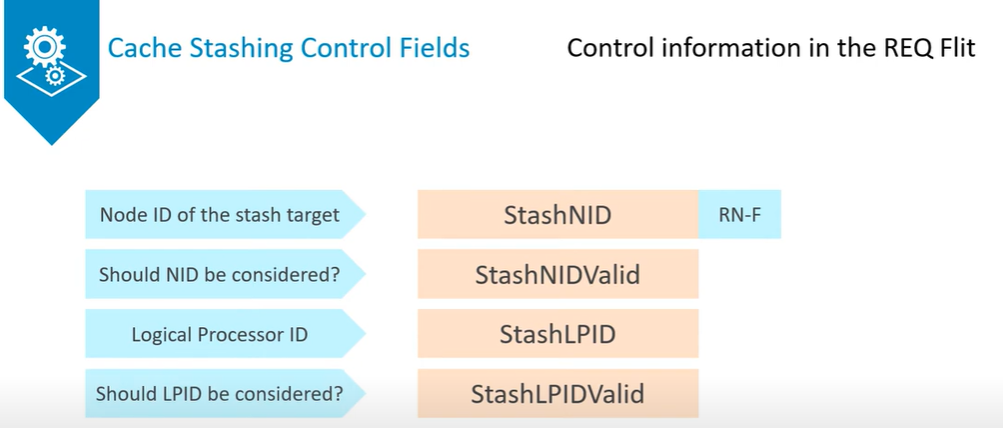 Cache Stashing Control Fields

Control information in the REQ Flit

Node ID of the stash target
StashNID
RN-F

Should NID be considered?
StashNIDValid

Logical Processor ID
StashLPID

Should LPID be considered?
StashLPIDValid